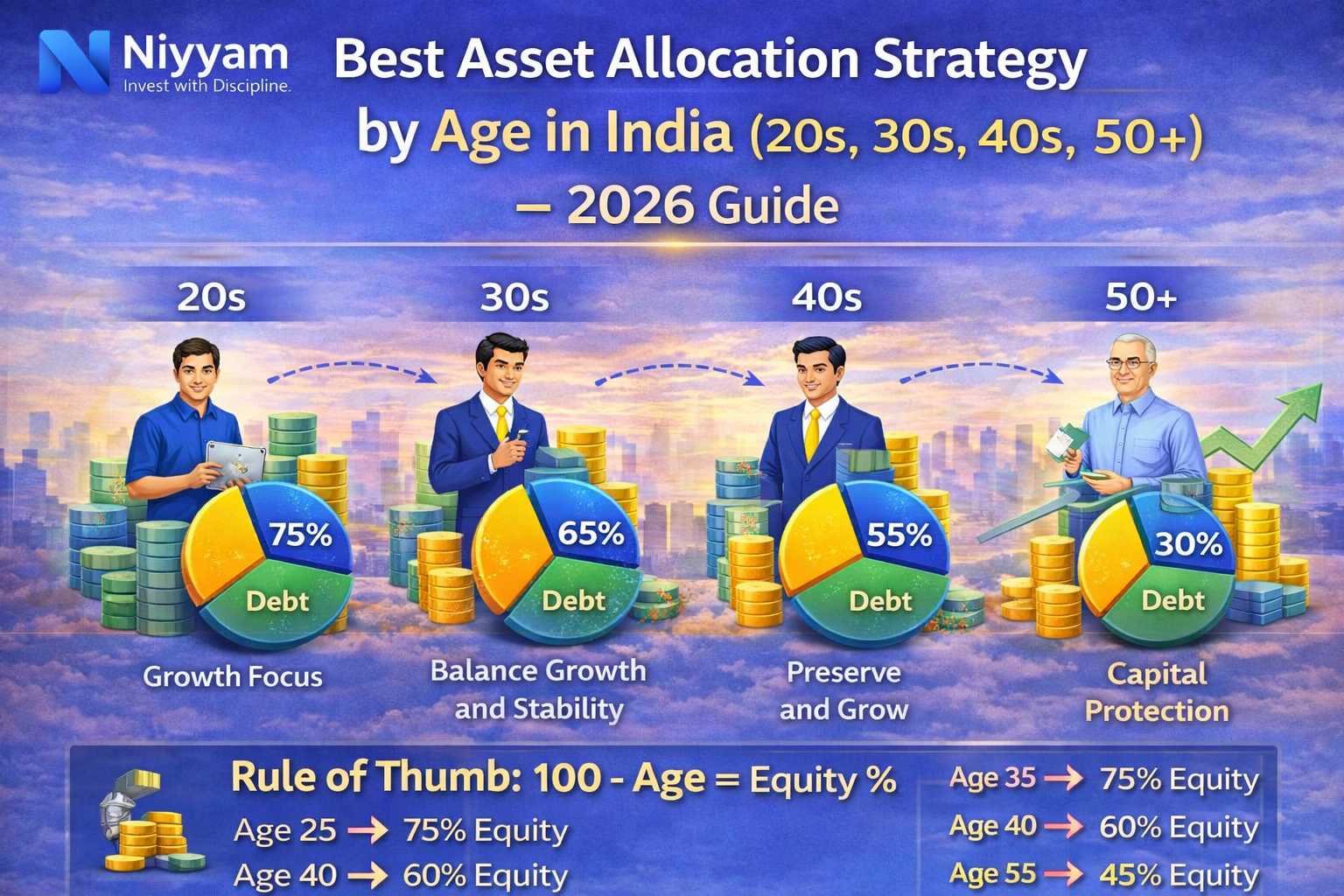 Niyyam
Invest with Discipline.

Best Asset Allocation Strategy by Age in India (20s, 30s, 40s, 50+) – 2026 Guide

20s
75%
Debt
Growth Focus

30s
65%
Debt
Balance Growth and Stability

40s
55%
Debt
Preserve and Grow

50+
30%
Debt
Capital Protection

Rule of Thumb: 100 - Age = Equity %
Age 25 → 75% Equity
Age 40 → 60% Equity

Age 35 → 75% Equity
Age 40 → 60% Equity
Age 55 → 45% Equity